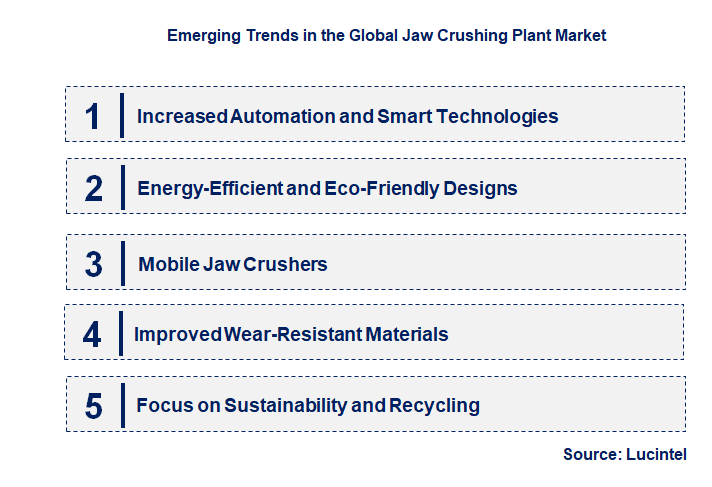 Emerging Trends in the Global Jaw Crushing Plant Market

1 Increased Automation and Smart Technologies

2 Energy-Efficient and Eco-Friendly Designs

3 Mobile Jaw Crushers

4 Improved Wear-Resistant Materials

5 Focus on Sustainability and Recycling

Source: Lucintel